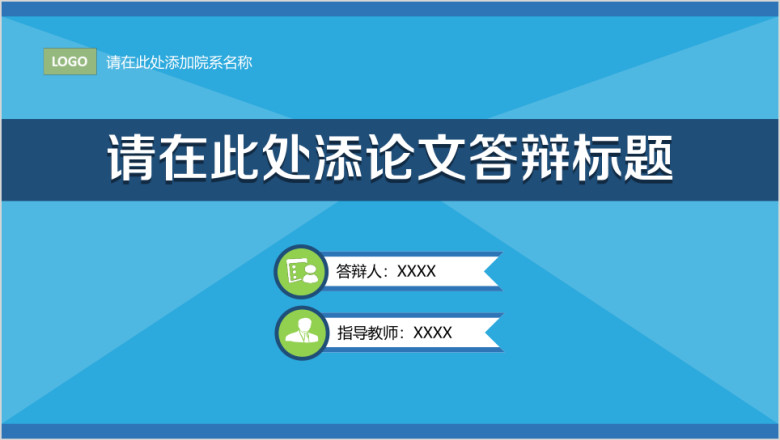 LOGO 请在此处添加院系名称

请在此处添论文答辩标题

答辩人：XXXX

指导教师：XXXX